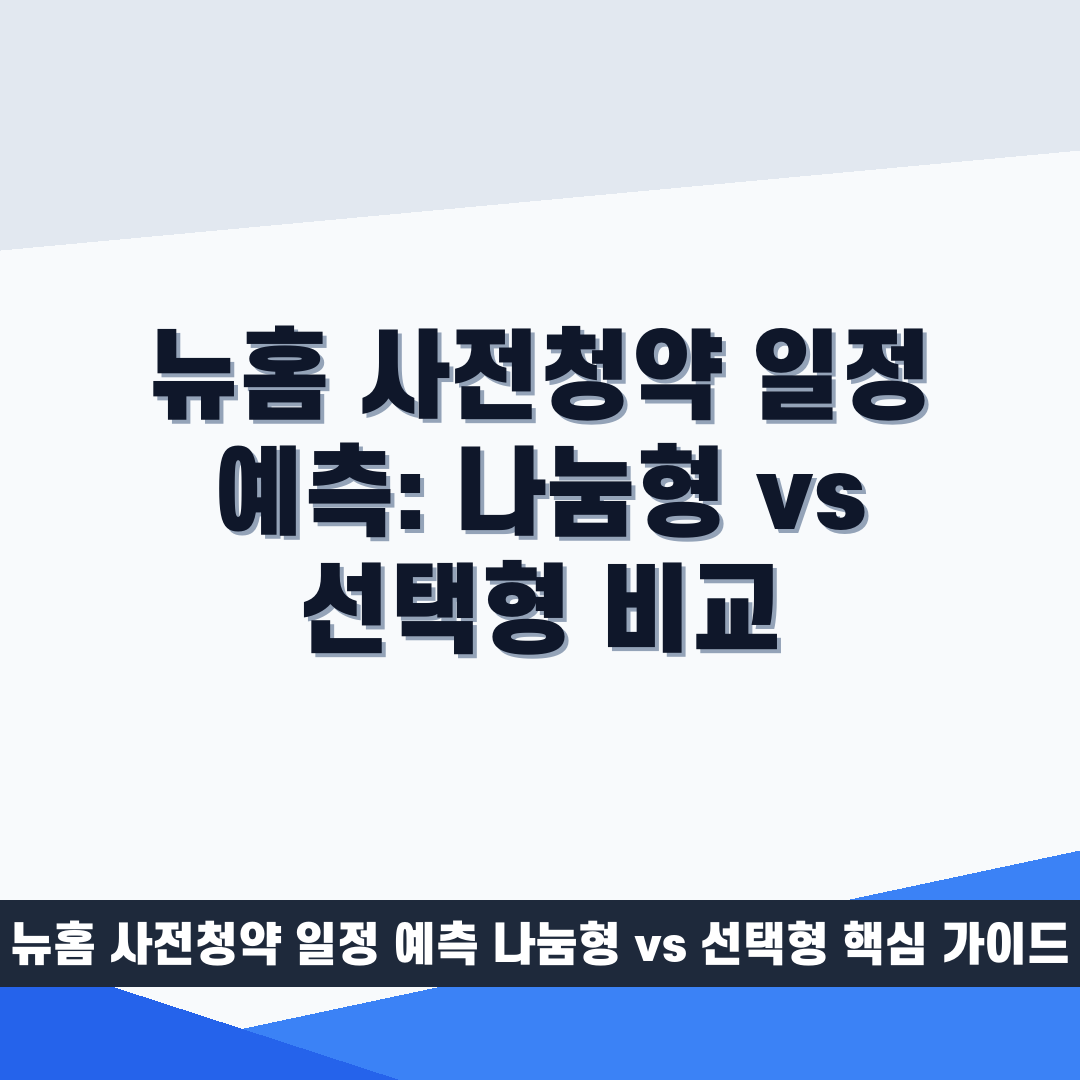 뉴홈 사전청약 일정 예측: 나눔형 vs 선택형 비교

뉴홈 사전청약 일정 예측 나눔형 vs 선택형 핵심 가이드